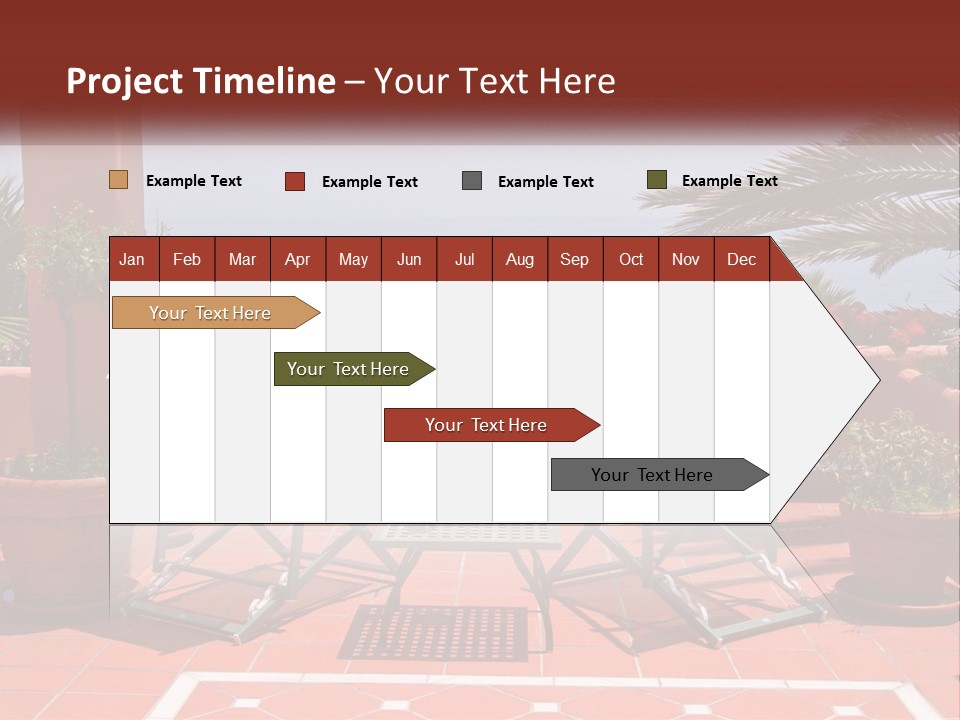 Project Timeline – Your Text Here

Example Text Example Text Example Text Example Text

| Jan | Feb | Mar | Apr | May | Jun | Jul | Aug | Sep | Oct | Nov | Dec |
|---|---|---|---|---|---|---|---|---|---|---|---|

Your Text Here

Your Text Here

Your Text Here

Your Text Here